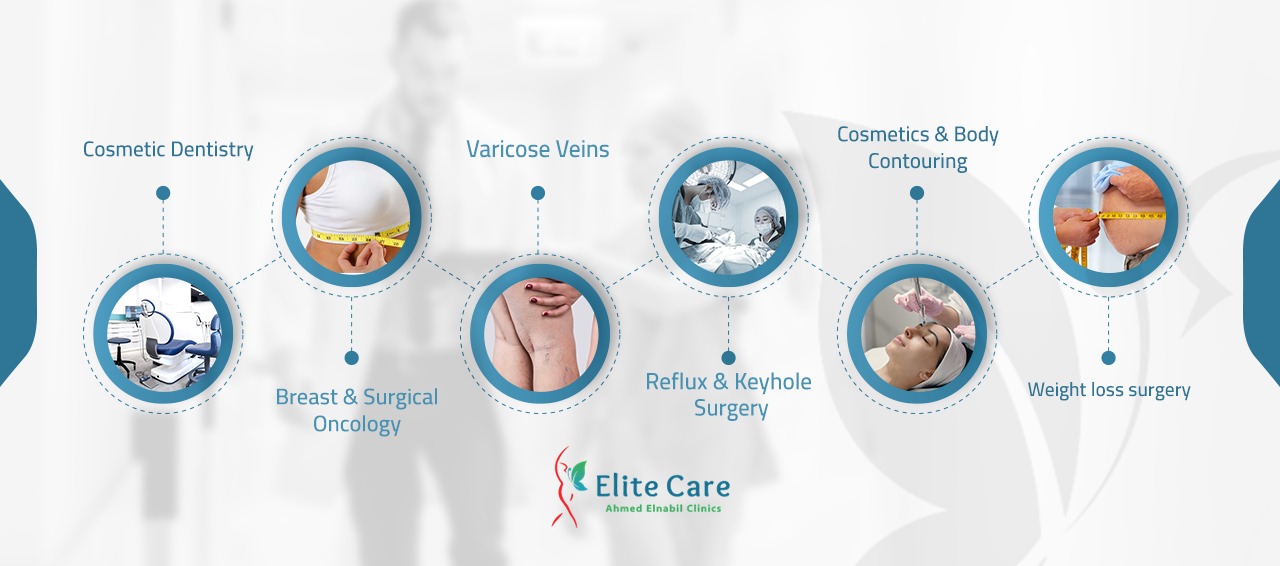 Cosmetic Dentistry

Breast & Surgical Oncology

Varicose Veins

Reflux & Keyhole Surgery

Cosmetics & Body Contouring

Weight loss surgery

Elite Care
Ahmed Elnabil Clinics